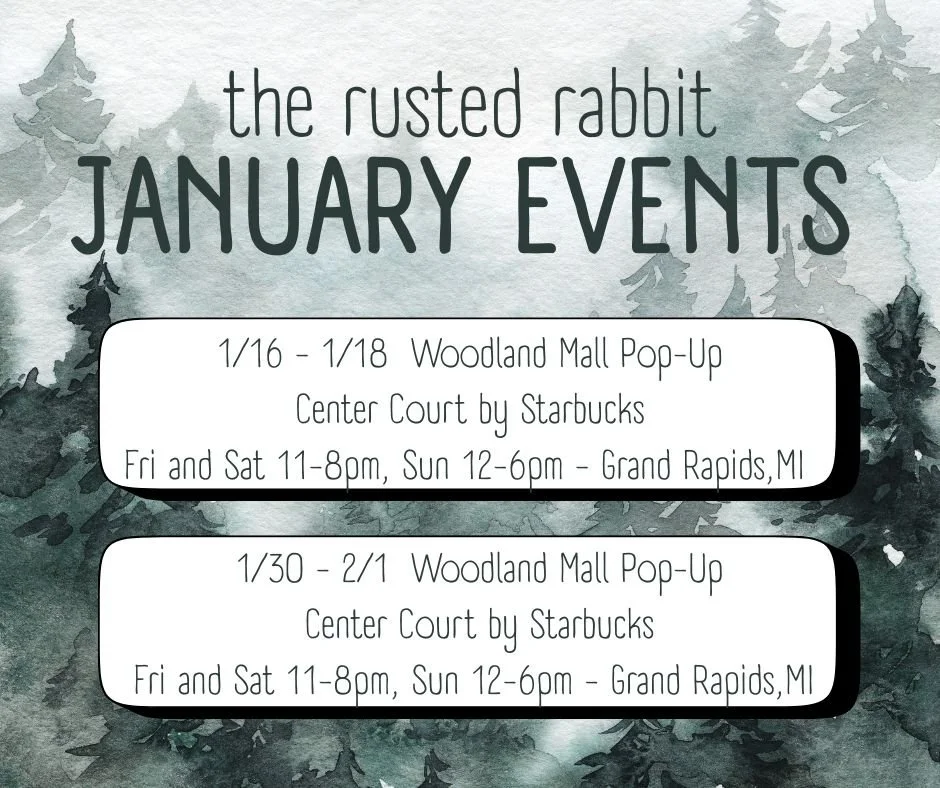 the rusted rabbit
JANUARY EVENTS

1/16 - 1/18 Woodland Mall Pop-Up
Center Court by Starbucks
Fri and Sat 11-8pm, Sun 12-6pm - Grand Rapids,MI

1/30 - 2/1 Woodland Mall Pop-Up
Center Court by Starbucks
Fri and Sat 11-8pm, Sun 12-6pm - Grand Rapids,MI